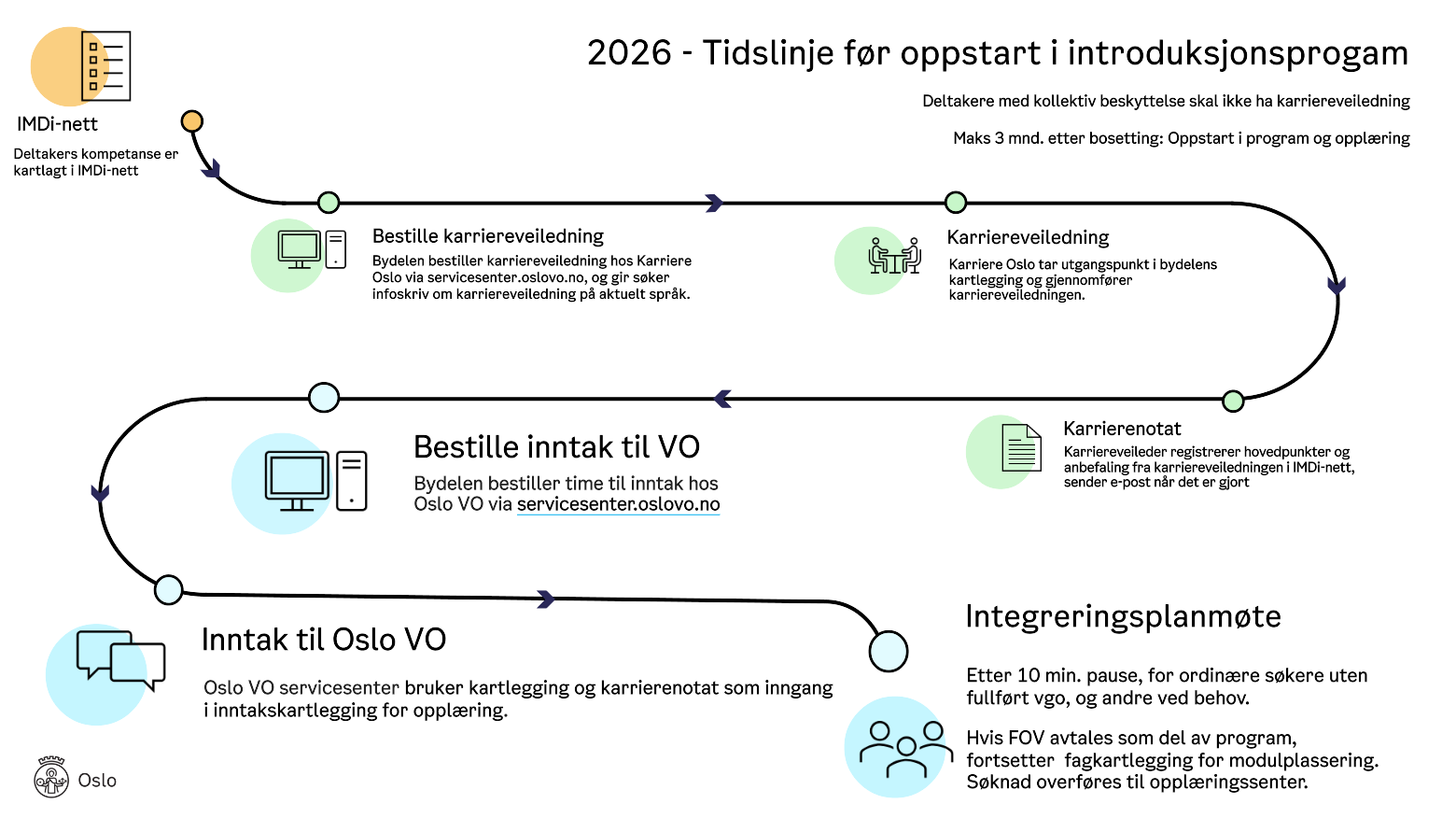 2026 - Tidslinje før oppstart i introduksjonsprogam

Deltakere med kollektiv beskyttelse skal ikke ha karriereveiledning

Maks 3 mnd. etter bosetting: Oppstart i program og opplæring

IMDi-nett

Deltakers kompetanse er kartlagt i IMDi-nett

Bestille karriereveiledning

Bydelen bestiller karriereveiledning hos Karriere Oslo via servicesenter.oslovo.no, og gir søker infoskriv om karriereveiledning på aktuelt språk.

Karriereveiledning

Karriere Oslo tar utgangspunkt i bydelens kartlegging og gjennomfører karriereveiledningen.

Karrierenotat

Karriereveileder registrerer hovedpunkter og anbefaling fra karriereveiledningen i IMDi-nett, sender e-post når det er gjort

Bestille inntak til VO

Bydelen bestiller time til inntak hos Oslo VO via servicesenter.oslovo.no

Inntak til Oslo VO

Oslo VO servicesenter bruker kartlegging og karrierenotat som inngang i inntakskartlegging for opplæring.

Integreringsplanmøte

Etter 10 min. pause, for ordinære søkere uten fullført vgo, og andre ved behov.

Hvis FOV avtales som del av program, fortsetter fagkartlegging for modulplassering. Søknad overføres til opplæringssenter.

Oslo